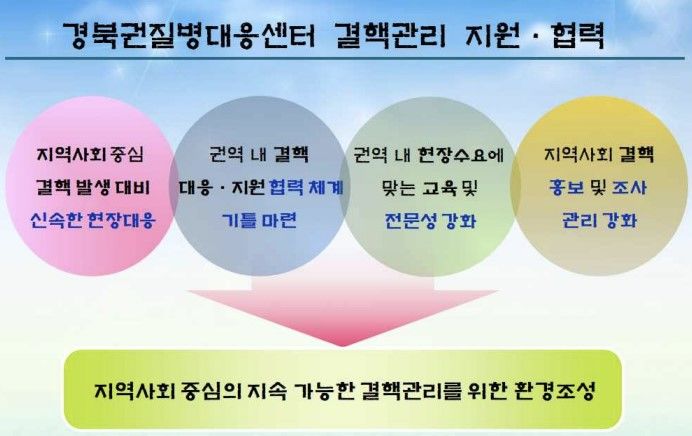 경북권질병대응센터 결핵관리 지원 · 협력

지역사회 중심
결핵 발생 대비
신속한 현장대응

권역 내 결핵
대응 · 지원 협력 체계
기틀 마련

권역 내 현장수요에
맞는 교육 및
전문성 강화

지역사회 결핵
홍보 및 조사
관리 강화

지역사회 중심의 지속 가능한 결핵관리를 위한 환경조성